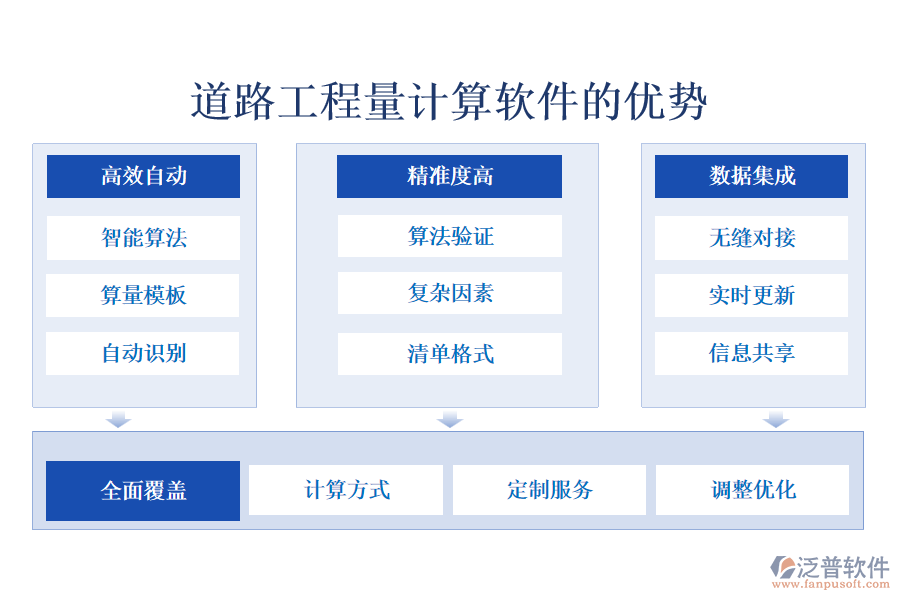 道路工程量计算软件的优势

高效自动

智能算法

算量模板

自动识别

精准度高

算法验证

复杂因素

清单格式

数据集成

无缝对接

实时更新

信息共享

全面覆盖

计算方式

定制服务

调整优化

泛普软件
www.fanpusoft.com